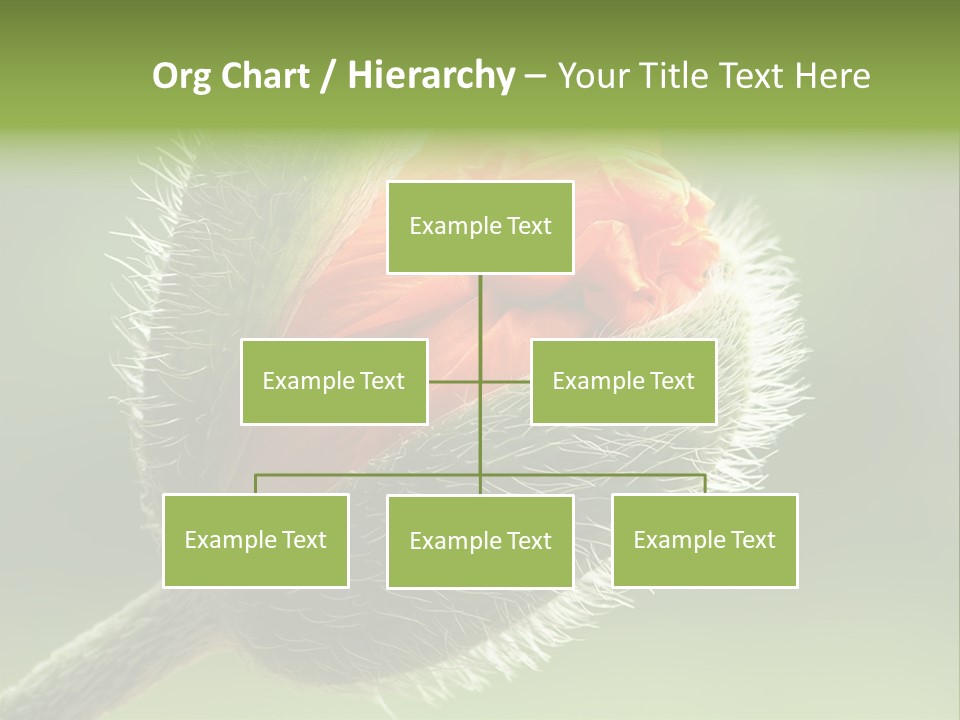 Org Chart / Hierarchy – Your Title Text Here

Example Text

Example Text

Example Text

Example Text

Example Text

Example Text